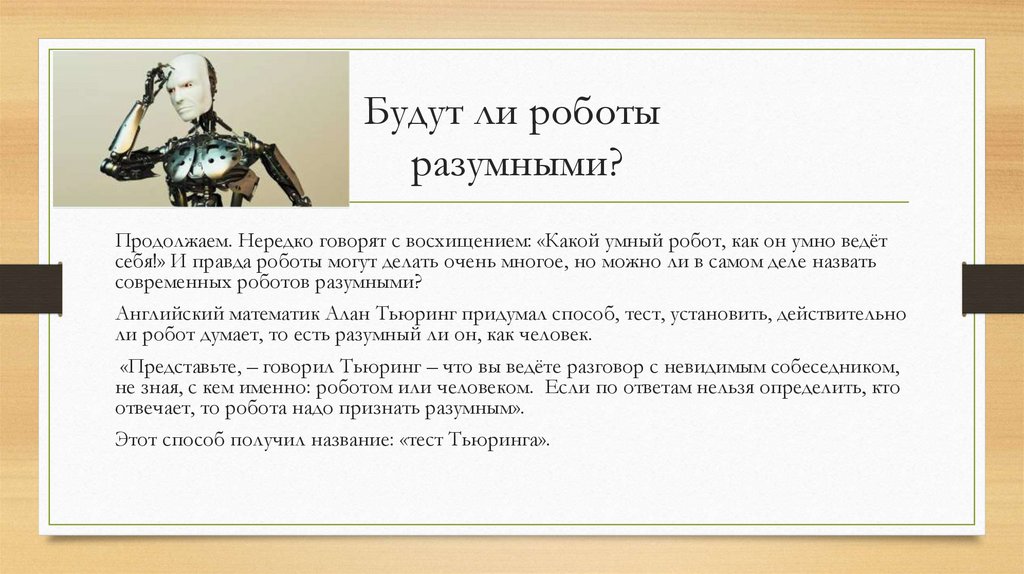 Будут ли роботы разумными?

Продолжаем. Нередко говорят с восхищением: «Какой умный робот, как он умно ведёт себя!» И правда роботы могут делать очень многое, но можно ли в самом деле назвать современных роботов разумными?

Английский математик Алан Тьюринг придумал способ, тест, установить, действительно ли робот думает, то есть разумный ли он, как человек.

«Представьте, – говорил Тьюринг – что вы ведёте разговор с невидимым собеседником, не зная, с кем именно: роботом или человеком. Если по ответам нельзя определить, кто отвечает, то робота надо признать разумным».

Этот способ получил название: «тест Тьюринга».